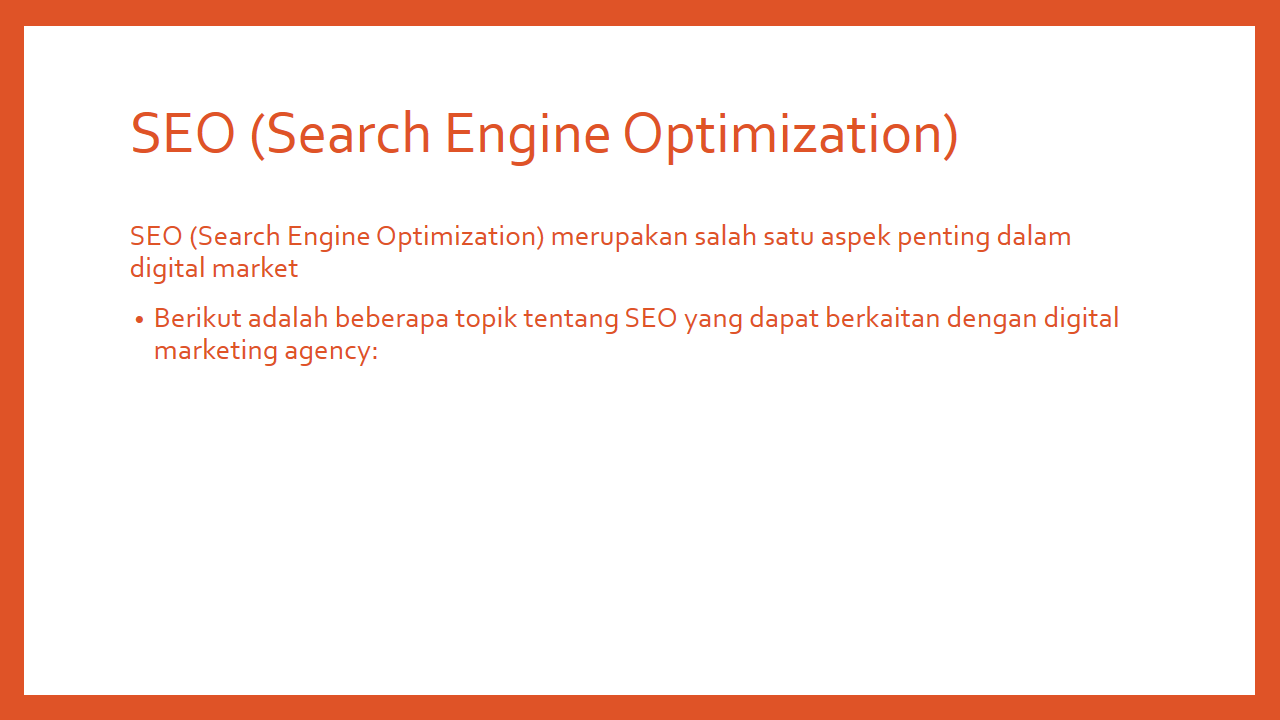 SEO (Search Engine Optimization)

SEO (Search Engine Optimization) merupakan salah satu aspek penting dalam digital market

• Berikut adalah beberapa topik tentang SEO yang dapat berkaitan dengan digital marketing agency: